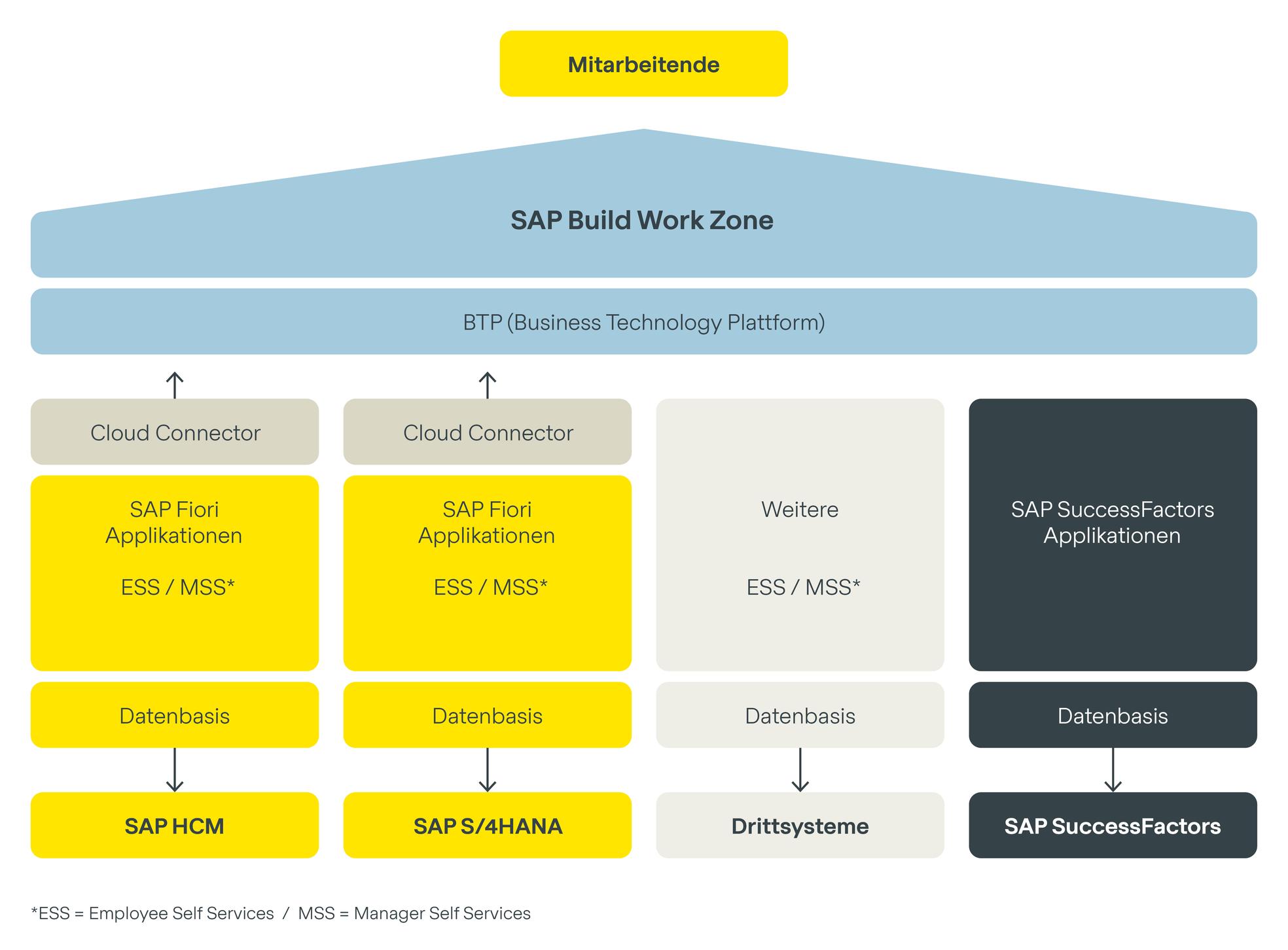 Mitarbeitende

SAP Build Work Zone

BTP (Business Technology Plattform)

Cloud Connector

SAP Fiori Applikationen

ESS / MSS*

Datenbasis

SAP HCM

Cloud Connector

SAP Fiori Applikationen

ESS / MSS*

Datenbasis

SAP S/4HANA

Weitere

ESS / MSS*

Datenbasis

Drittsysteme

SAP SuccessFactors Applikationen

Datenbasis

SAP SuccessFactors

*ESS = Employee Self Services / MSS = Manager Self Services